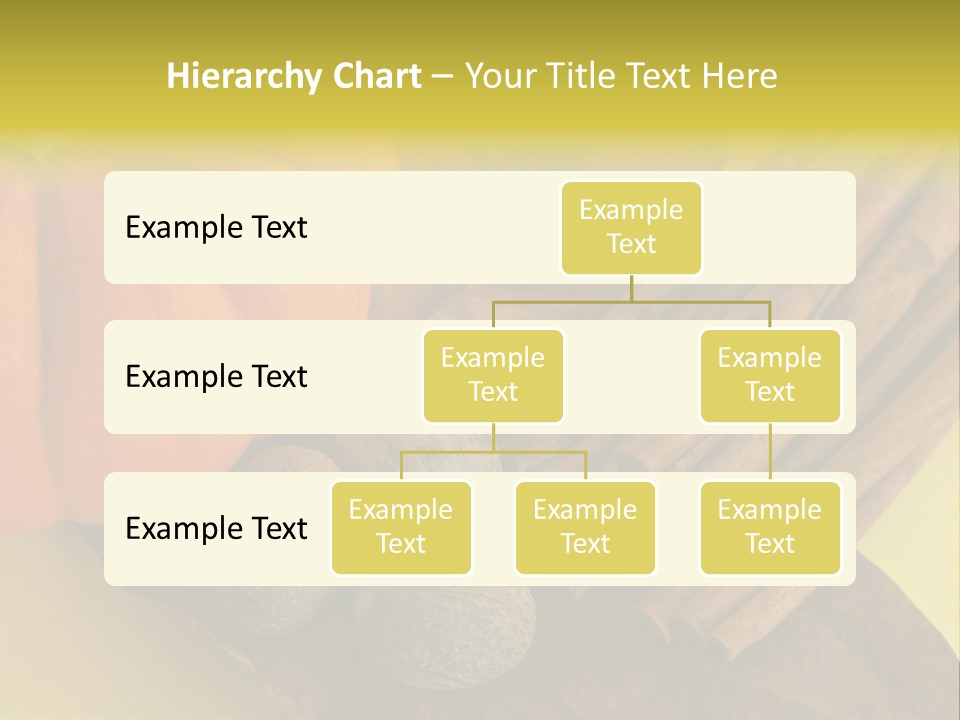 Hierarchy Chart – Your Title Text Here

Example Text

Example Text

Example Text

Example Text

Example Text

Example Text

Example Text

Example Text

Example Text